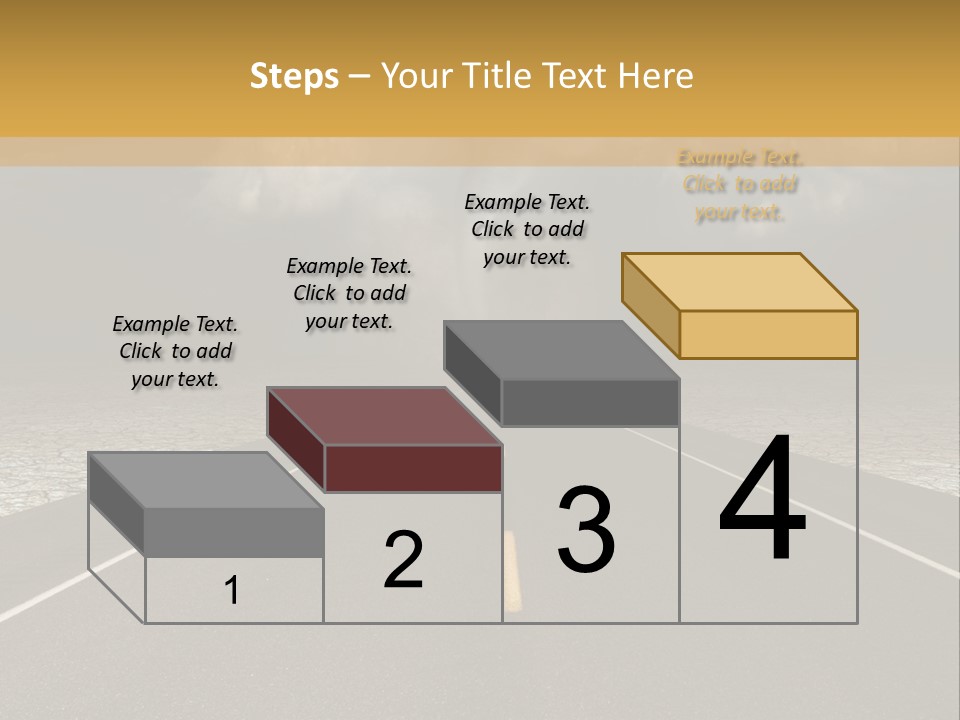 Steps – Your Title Text Here

Example Text. Click to add your text.

Example Text. Click to add your text.

Example Text. Click to add your text.

Example Text. Click to add your text.

1

2

3

4